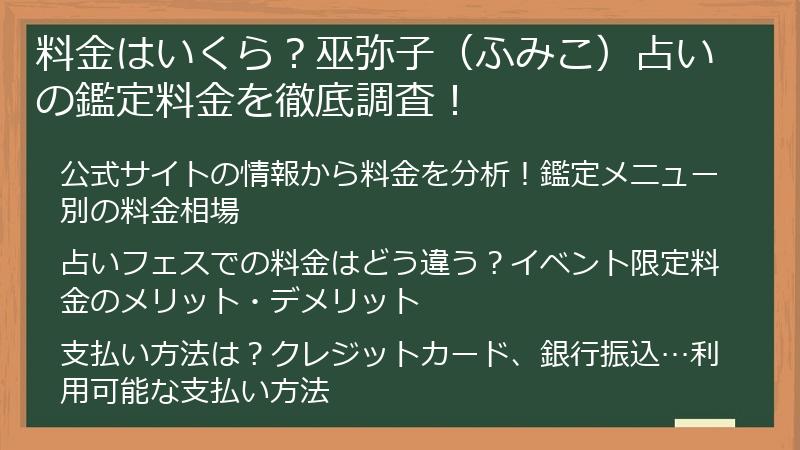 料金はいくら？巫弥子（ふみこ）占いの鑑定料金を徹底調査！

公式サイトの情報から料金を分析！鑑定メニュー別の料金相場

占いフェスでの料金はどう違う？イベント限定料金のメリット・デメリット

支払い方法は？クレジットカード、銀行振込…利用可能な支払い方法